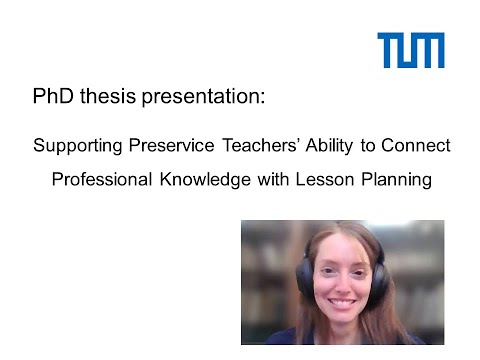 TUM

PhD thesis presentation:

Supporting Preservice Teachers' Ability to Connect Professional Knowledge with Lesson Planning